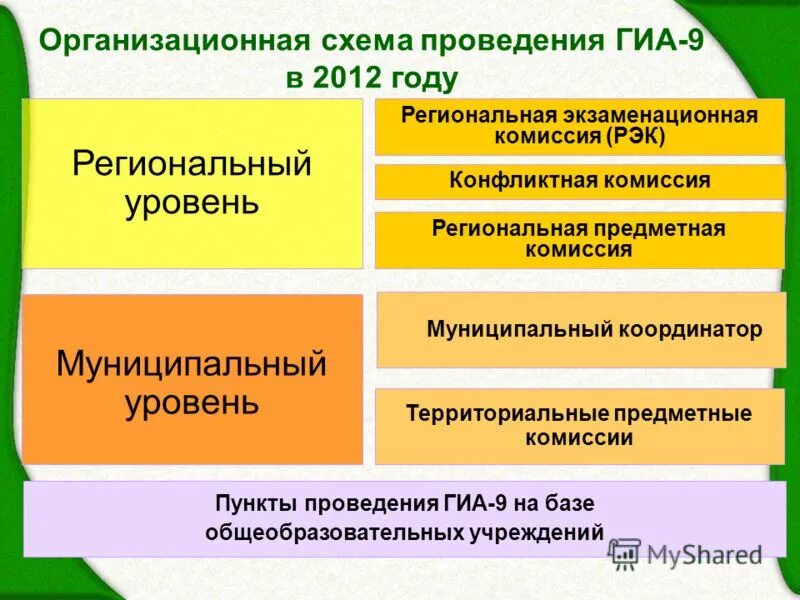 Организационная схема проведения ГИА-9 в 2012 году

Региональный уровень

Региональная экзаменационная комиссия (РЭК)

Конфликтная комиссия

Региональная предметная комиссия

Муниципальный уровень

Муниципальный координатор

Территориальные предметные комиссии

Пункты проведения ГИА-9 на базе общеобразовательных учреждений

MyShared